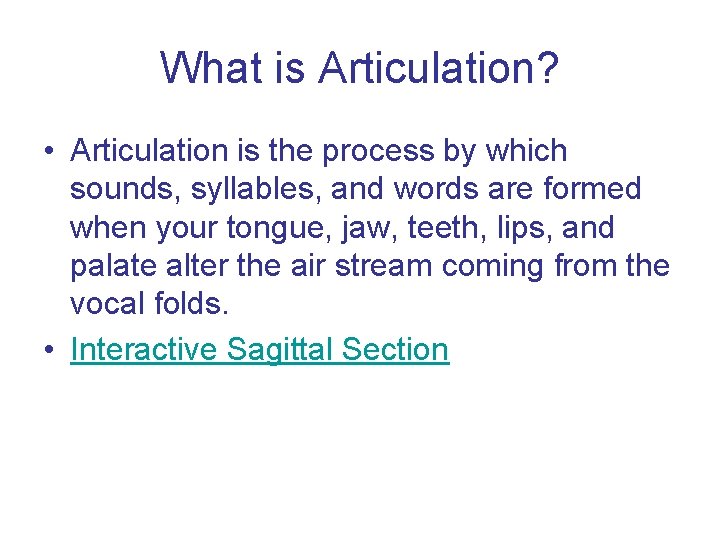 What is Articulation?

• Articulation is the process by which sounds, syllables, and words are formed when your tongue, jaw, teeth, lips, and palate alter the air stream coming from the vocal folds.

• Interactive Sagittal Section